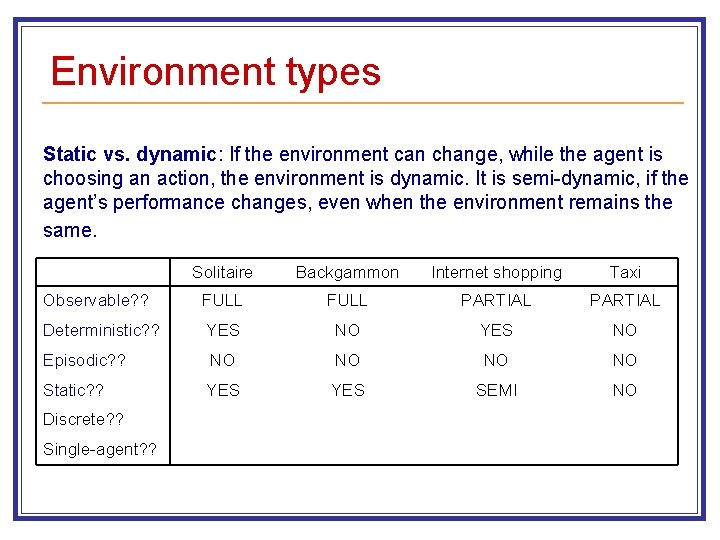 Environment types

Static vs. dynamic: If the environment can change, while the agent is choosing an action, the environment is dynamic. It is semi-dynamic, if the agent's performance changes, even when the environment remains the same.

| | Solitaire | Backgammon | Internet shopping | Taxi |
|---|---|---|---|---|
| Observable?? | FULL | FULL | PARTIAL | PARTIAL |
| Deterministic?? | YES | NO | YES | NO |
| Episodic?? | NO | NO | NO | NO |
| Static?? | YES | YES | SEMI | NO |
| Discrete?? | | | | |
| Single-agent?? | | | | |